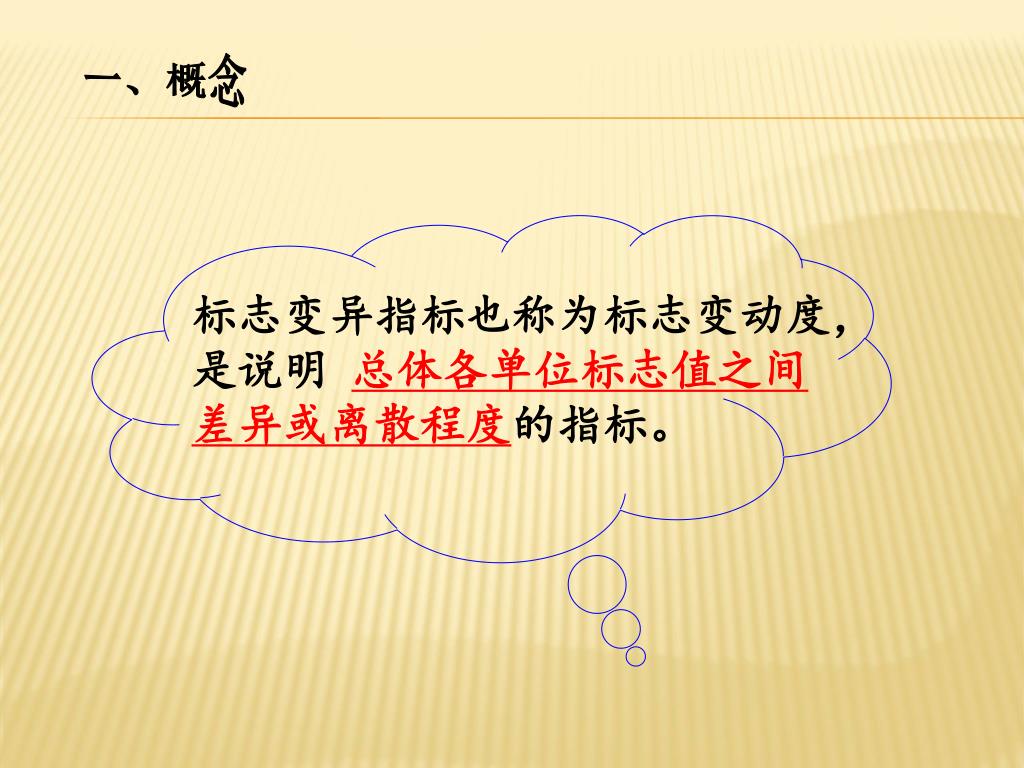 一、概念

标志变异指标也称为标志变动度，是说明 总体各单位标志值之间差异或离散程度的指标。